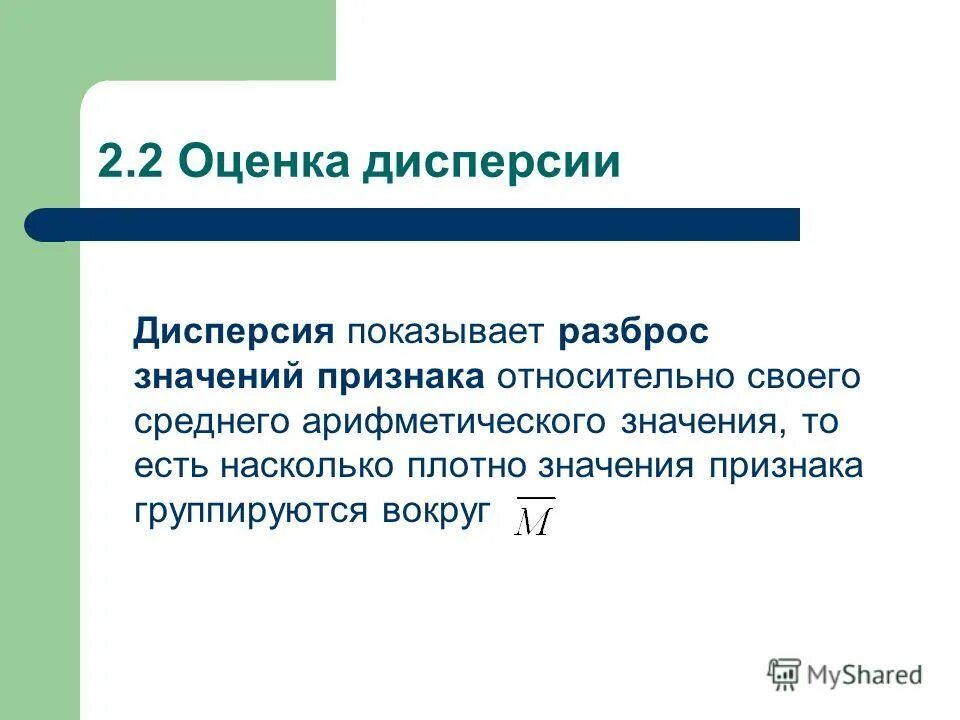 2.2 Оценка дисперсии

Дисперсия показывает разброс значений признака относительно своего среднего арифметического значения, то есть насколько плотно значения признака группируются вокруг $\overline{M}$

MyShared